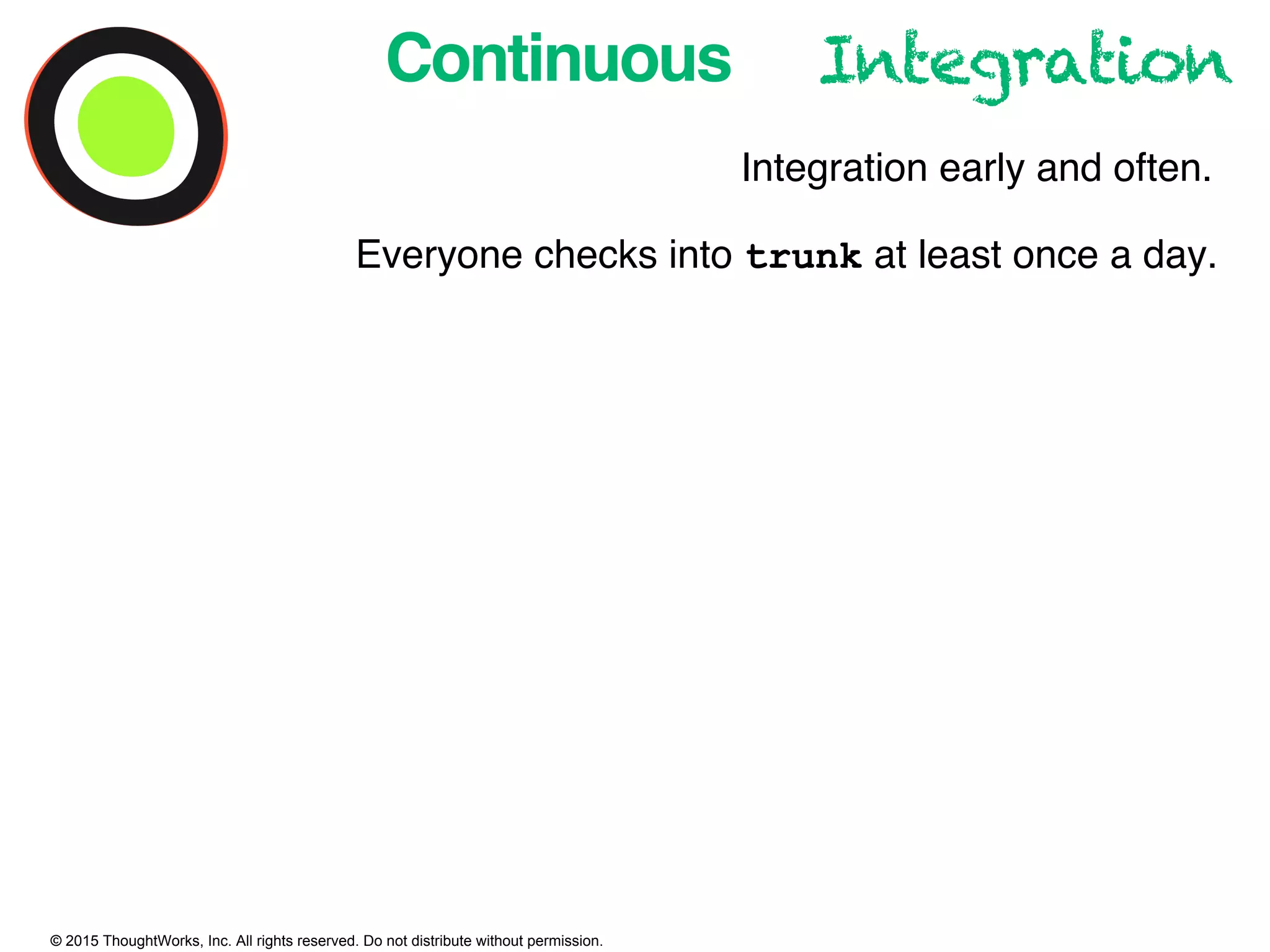 Continuous Integration

Integration early and often.

Everyone checks into trunk at least once a day.

© 2015 ThoughtWorks, Inc. All rights reserved. Do not distribute without permission.